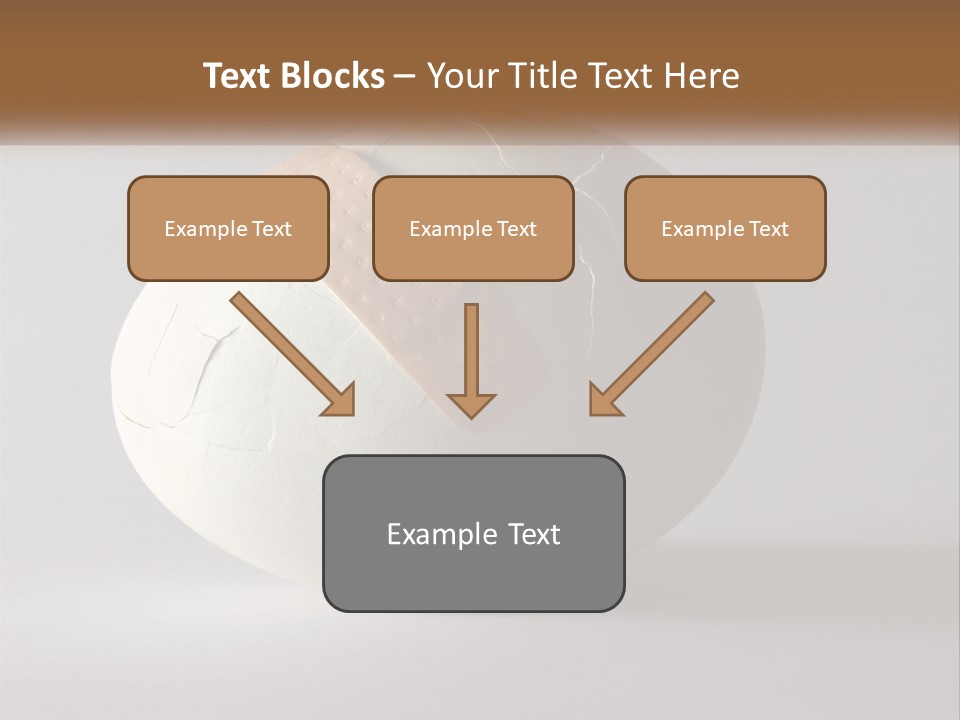 Text Blocks – Your Title Text Here

Example Text

Example Text

Example Text

Example Text